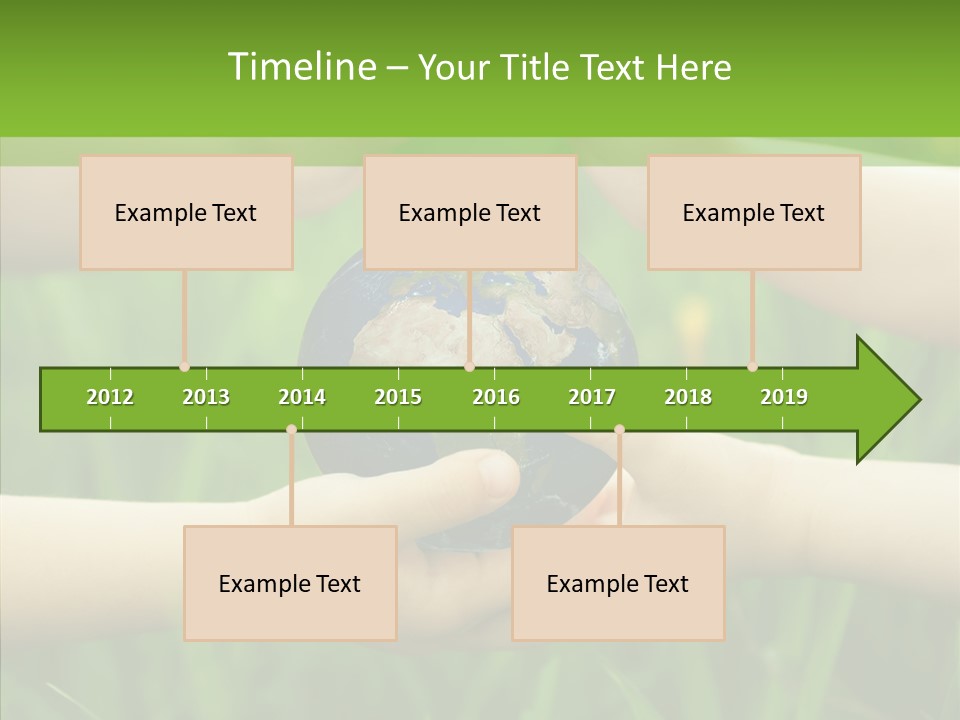 Timeline – Your Title Text Here

Example Text

Example Text

Example Text

2012 2013 2014 2015 2016 2017 2018 2019

Example Text

Example Text